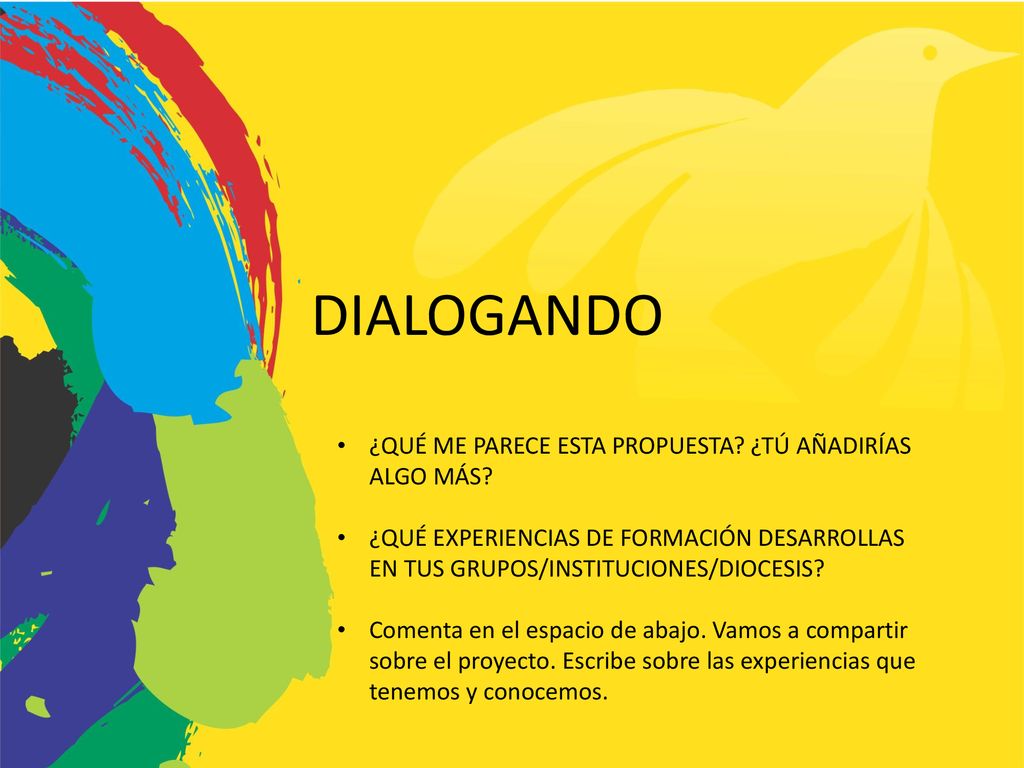 DIALOGANDO

• ¿QUÉ ME PARECE ESTA PROPUESTA? ¿TÚ AÑADIRÍAS ALGO MÁS?

• ¿QUÉ EXPERIENCIAS DE FORMACIÓN DESARROLLAS EN TUS GRUPOS/INSTITUCIONES/DIOCESIS?

• Comenta en el espacio de abajo. Vamos a compartir sobre el proyecto. Escribe sobre las experiencias que tenemos y conocemos.